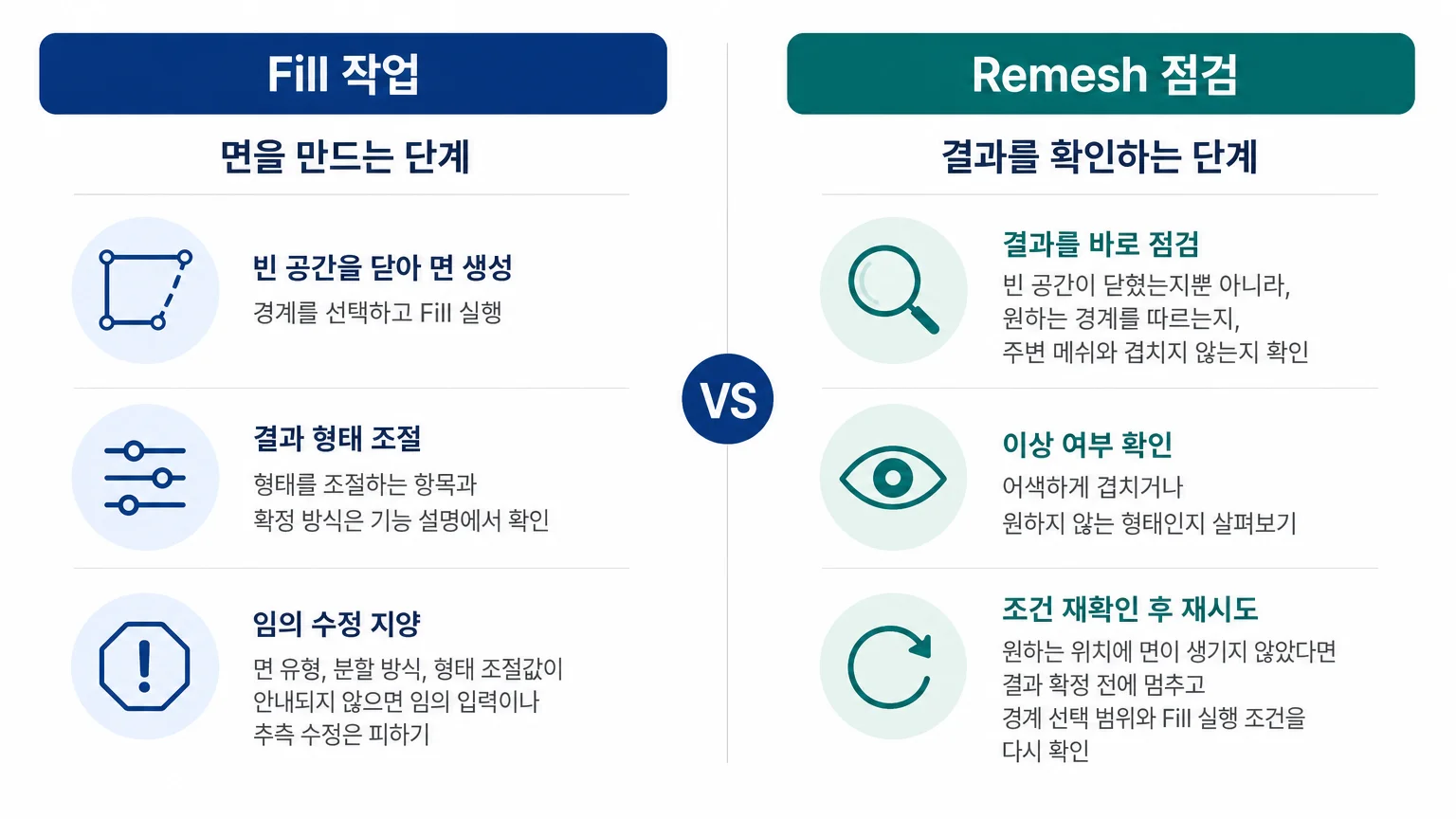 Fill 작업

면을 만드는 단계

빈 공간을 닫아 면 생성

경계를 선택하고 Fill 실행

결과 형태 조절

형태를 조절하는 항목과
확정 방식은 기능 설명에서 확인

임의 수정 지양

면 유형, 분할 방식, 형태 조절값이
안내되지 않으면 임의 입력이나
추측 수정은 피하기

VS

Remesh 점검

결과를 확인하는 단계

결과를 바로 점검

빈 공간이 닫혔는지뿐 아니라,
원하는 경계를 따르는지,
주변 메쉬와 겹치지 않는지 확인

이상 여부 확인

어색하게 겹치거나
원하지 않는 형태인지 살펴보기

조건 재확인 후 재시도

원하는 위치에 면이 생기지 않았다면
결과 확정 전에 멈추고
경계 선택 범위와 Fill 실행 조건을
다시 확인